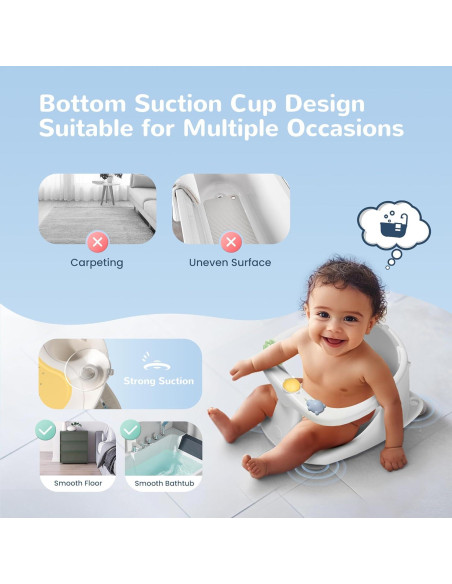 Bottom Suction Cup Design Suitable for Multiple Occasions

Carpeting

Uneven Surface

Strong Suction

Smooth Floor

Smooth Bathtub